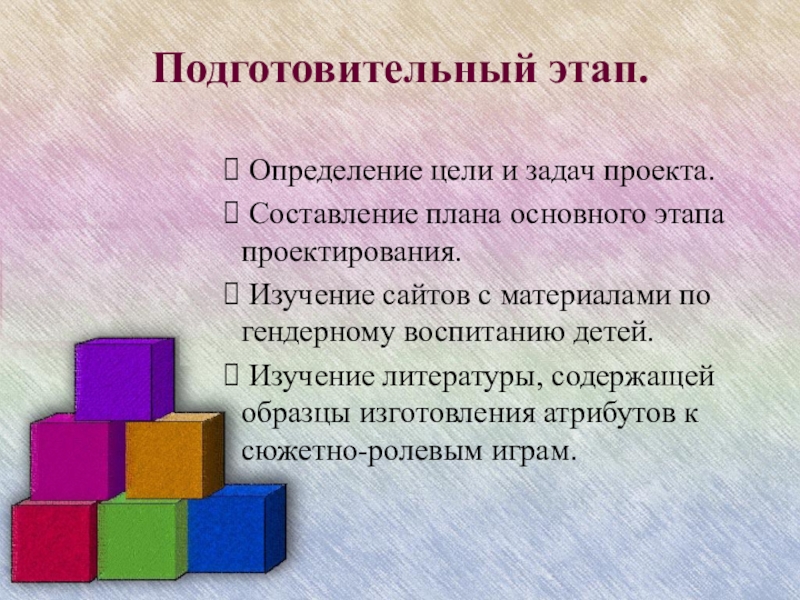 Подготовительный этап.

 Определение цели и задач проекта.

 Составление плана основного этапа проектирования.

 Изучение сайтов с материалами по гендерному воспитанию детей.

 Изучение литературы, содержащей образцы изготовления атрибутов к сюжетно-ролевым играм.